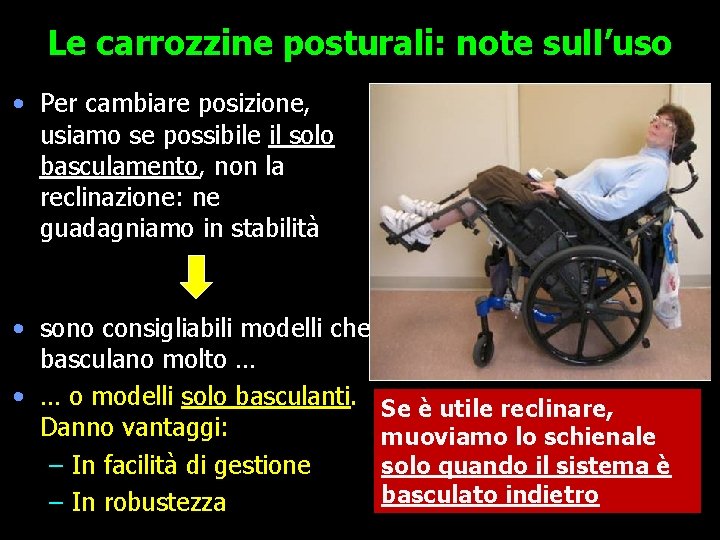 Le carrozzine posturali: note sull'uso

• Per cambiare posizione, usiamo se possibile il solo basculamento, non la reclinazione: ne guadagniamo in stabilità

• sono consigliabili modelli che basculano molto …

• … o modelli solo basculanti. Danno vantaggi:
– In facilità di gestione
– In robustezza

Se è utile reclinare, muoviamo lo schienale solo quando il sistema è basculato indietro